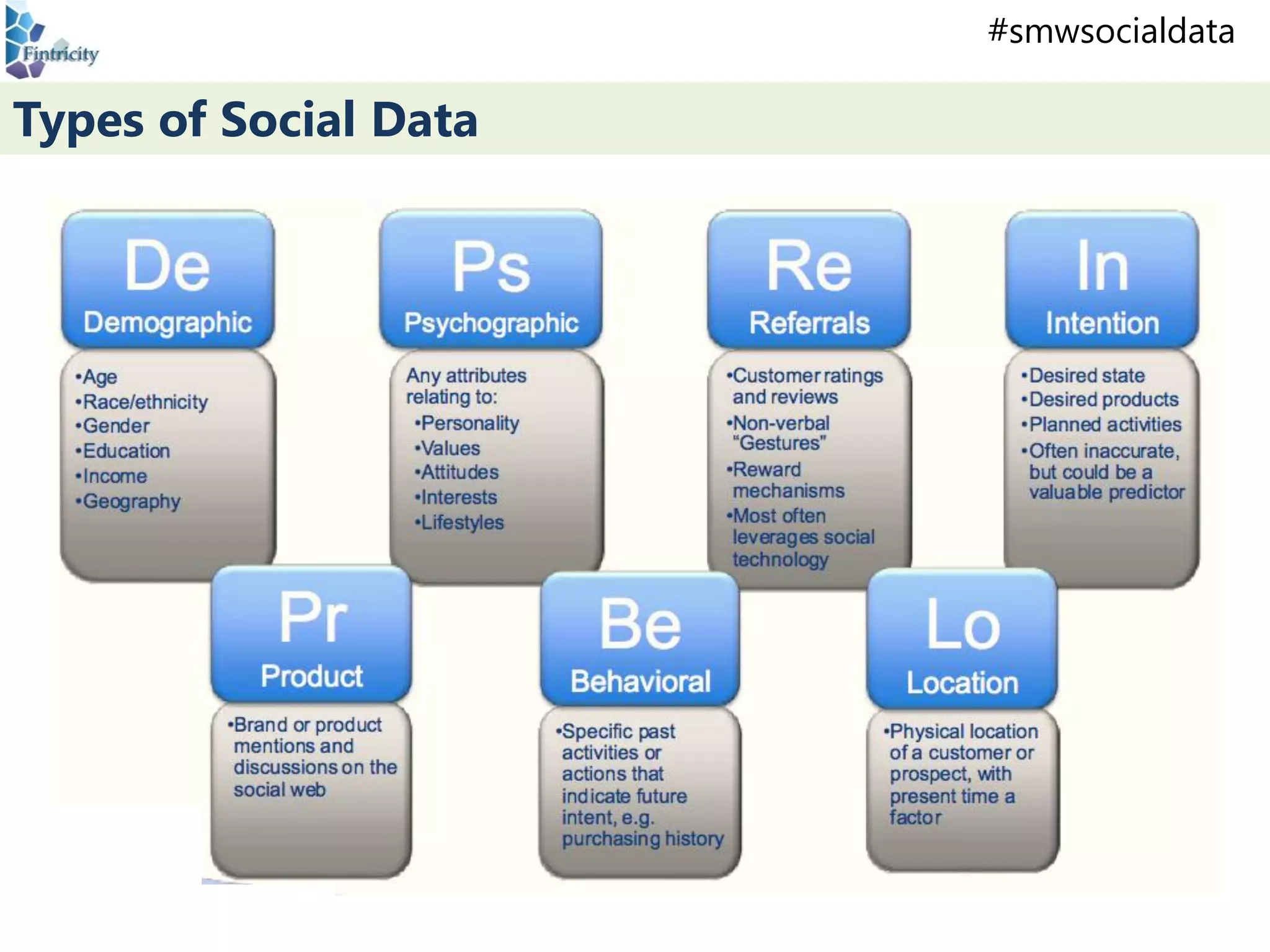 Fintricity

#smwsocialdata

Types of Social Data

De
Demographic

•Age
•Race/ethnicity
•Gender
•Education
•Income
•Geography

Ps
Psychographic

Any attributes relating to:
•Personality
•Values
•Attitudes
•Interests
•Lifestyles

Re
Referrals

•Customer ratings and reviews
•Non-verbal "Gestures"
•Reward mechanisms
•Most often leverages social technology

In
Intention

•Desired state
•Desired products
•Planned activities
•Often inaccurate, but could be a valuable predictor

Pr
Product

•Brand or product mentions and discussions on the social web

Be
Behavioral

•Specific past activities or actions that indicate future intent, e.g. purchasing history

Lo
Location

•Physical location of a customer or prospect, with present time a factor